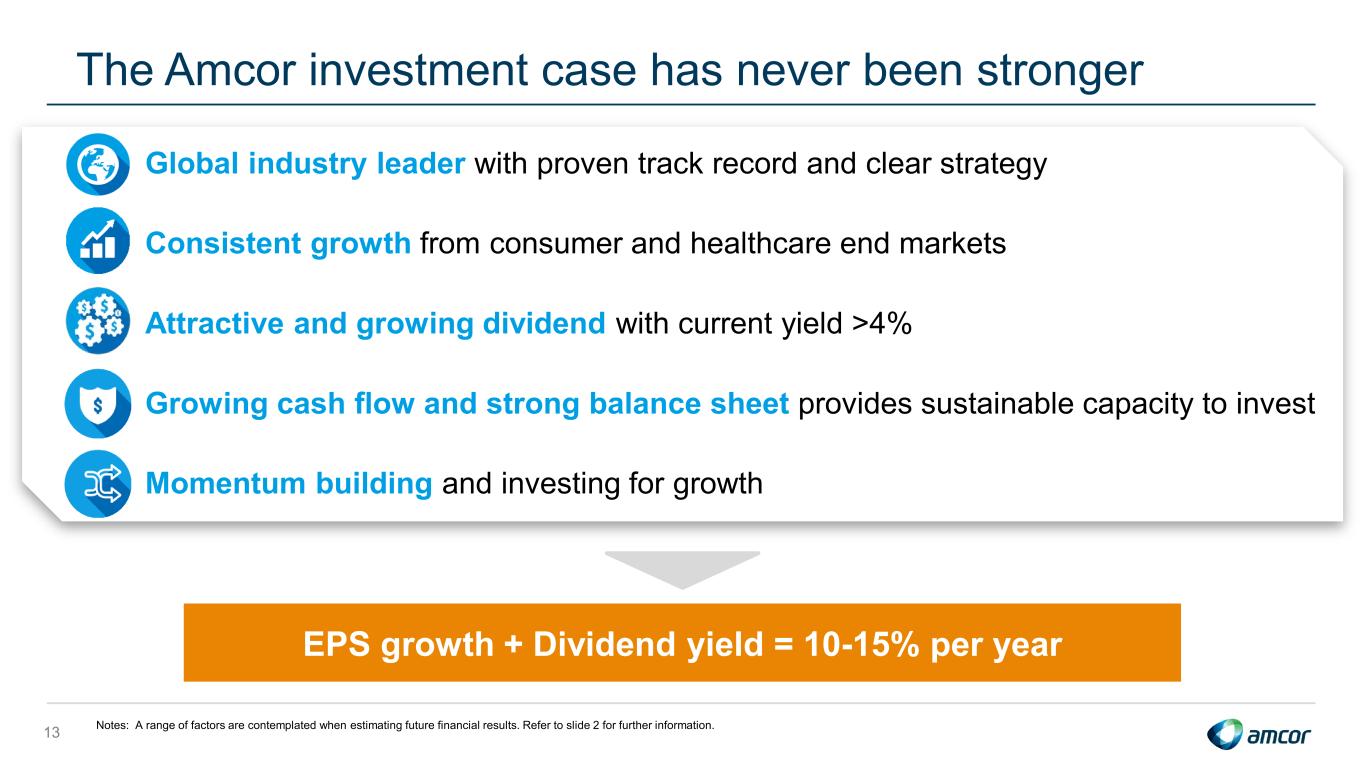 The Amcor investment case has never been stronger

Global industry leader with proven track record and clear strategy

Consistent growth from consumer and healthcare end markets

Attractive and growing dividend with current yield >4%

Growing cash flow and strong balance sheet provides sustainable capacity to invest

Momentum building and investing for growth

EPS growth + Dividend yield = 10-15% per year

13

Notes: A range of factors are contemplated when estimating future financial results. Refer to slide 2 for further information.

amcor